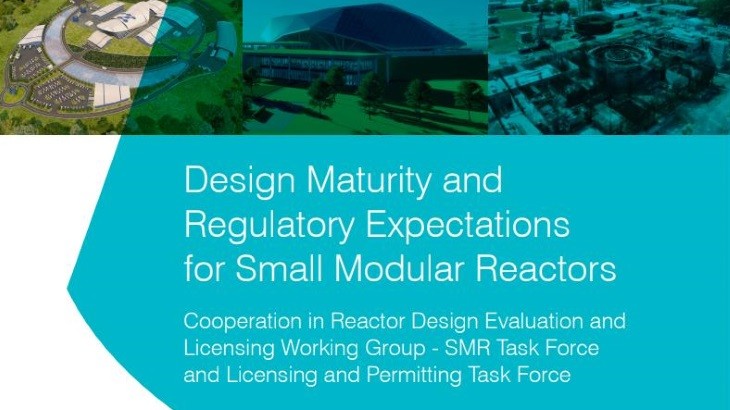 Design Maturity and Regulatory Expectations for Small Modular Reactors

Cooperation in Reactor Design Evaluation and Licensing Working Group - SMR Task Force and Licensing and Permitting Task Force